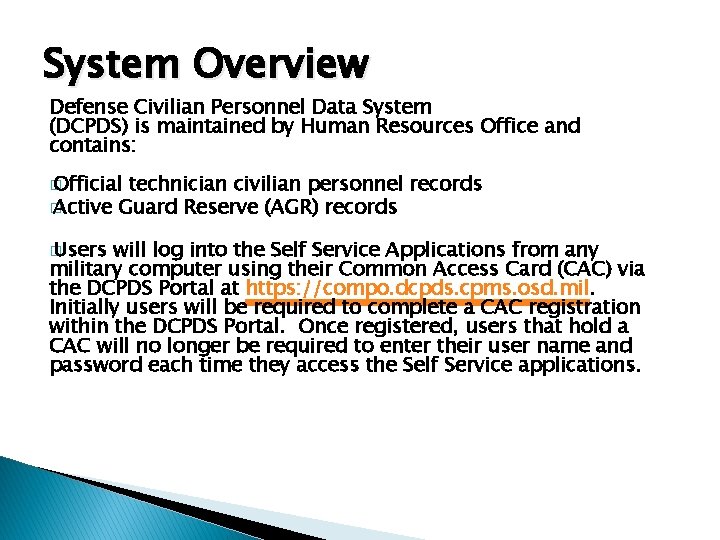 System Overview

Defense Civilian Personnel Data System (DCPDS) is maintained by Human Resources Office and contains:

Official technician civilian personnel records
Active Guard Reserve (AGR) records

Users will log into the Self Service Applications from any military computer using their Common Access Card (CAC) via the DCPDS Portal at https://compo.dcpds.cpms.osd.mil. Initially users will be required to complete a CAC registration within the DCPDS Portal. Once registered, users that hold a CAC will no longer be required to enter their user name and password each time they access the Self Service applications.